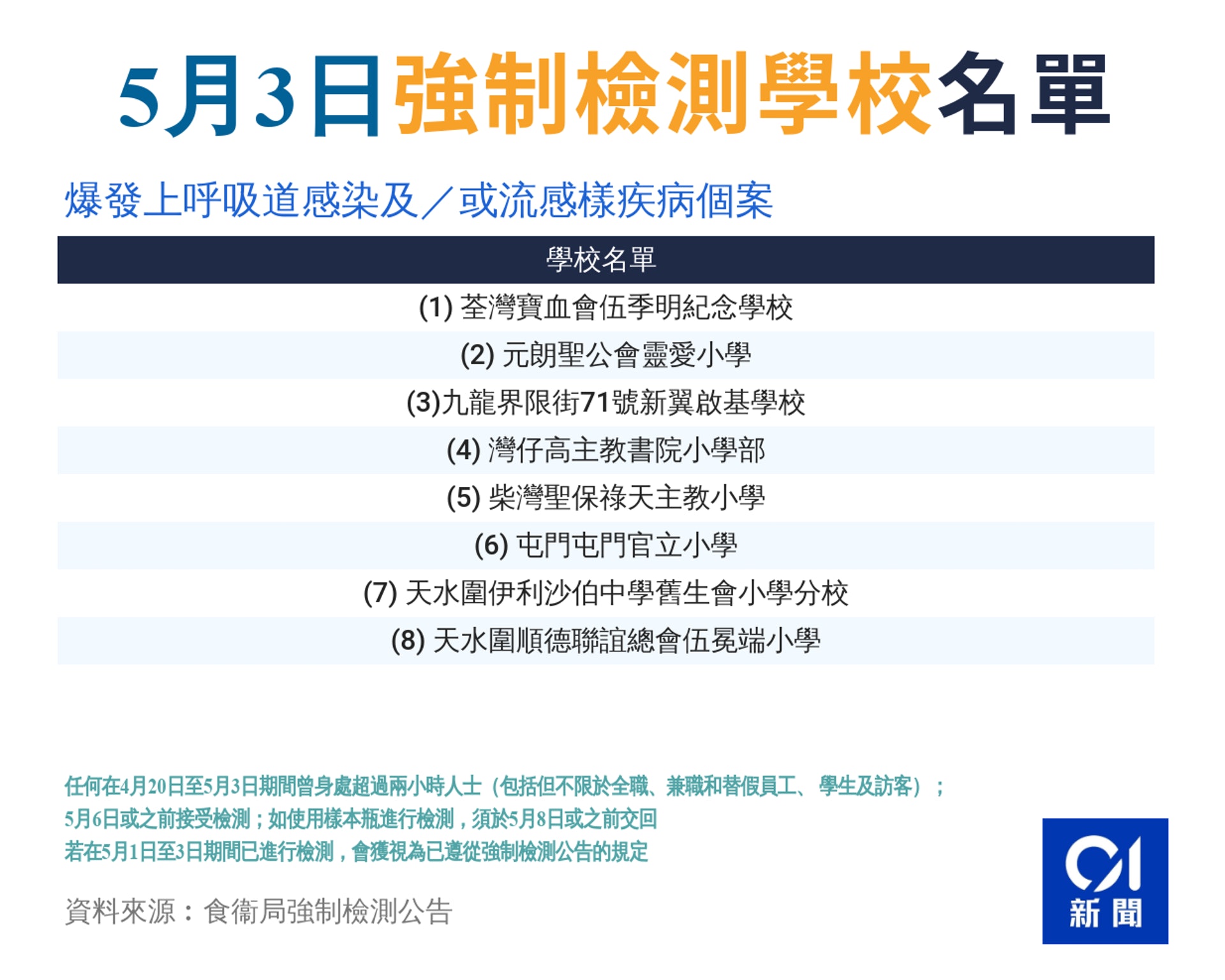 5月3日強制檢測學校名單

爆發上呼吸道感染及／或流感樣疾病個案

| 學校名單 |
|---|
| (1) 荃灣寶血會伍季明紀念學校 |
| (2) 元朗聖公會靈愛小學 |
| (3)九龍界限街71號新翼啟基學校 |
| (4) 灣仔高主教書院小學部 |
| (5) 柴灣聖保祿天主教小學 |
| (6) 屯門屯門官立小學 |
| (7) 天水圍伊利沙伯中學舊生會小學分校 |
| (8) 天水圍順德聯誼總會伍冕端小學 |

任何在4月20日至5月3日期間曾身處超過兩小時人士（包括但不限於全職、兼職和替假員工、學生及訪客）；
5月6日或之前接受檢測；如使用樣本瓶進行檢測，須於5月8日或之前交回
若在5月1日至3日期間已進行檢測，會獲視為已遵從強制檢測公告的規定

資料來源：食衞局強制檢測公告

01
新聞